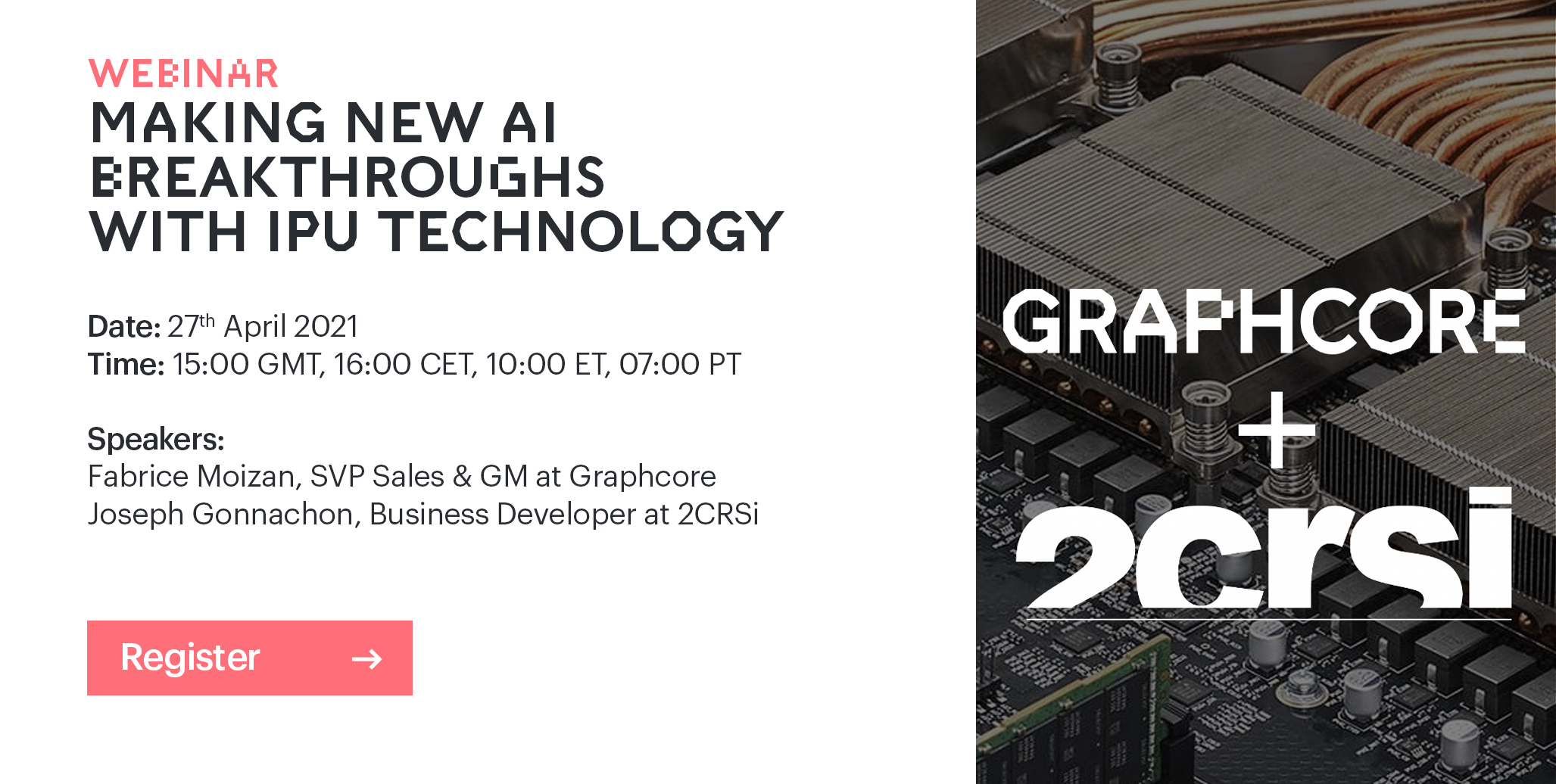 WEBINAR
MAKING NEW AI BREAKTHROUGHS WITH IPU TECHNOLOGY

Date: 27$^{th}$ April 2021
Time: 15:00 GMT, 16:00 CET, 10:00 ET, 07:00 PT

Speakers:
Fabrice Moizan, SVP Sales & GM at Graphcore
Joseph Gonnachon, Business Developer at 2CRSi

Register →

GRAPHCORE
+
2crsi